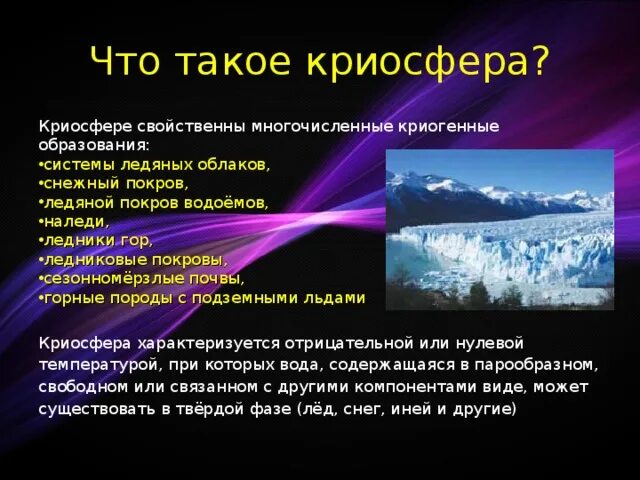 Что такое криосфера?

Криосфере свойственны многочисленные криогенные образования:
•системы ледяных облаков,
•снежный покров,
•ледяной покров водоёмов,
•наледи,
•ледники гор,
•ледниковые покровы,
•сезонномёрзлые почвы,
•горные породы с подземными льдами

Криосфера характеризуется отрицательной или нулевой температурой, при которых вода, содержащаяся в парообразном, свободном или связанном с другими компонентами виде, может существовать в твёрдой фазе (лёд, снег, иней и другие)